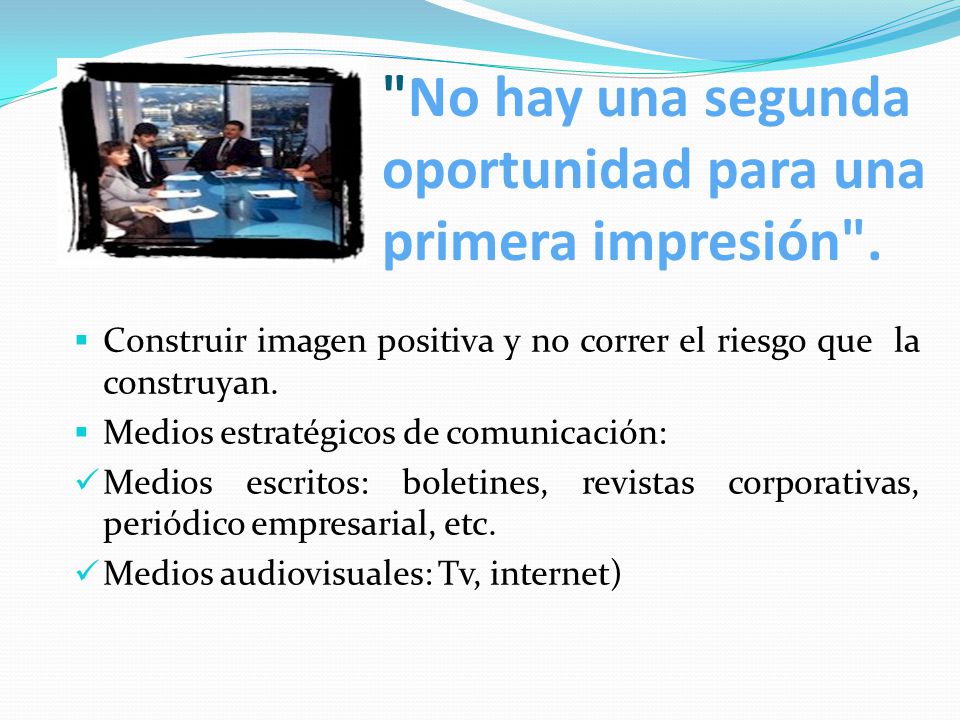 "No hay una segunda oportunidad para una primera impresión".

▪ Construir imagen positiva y no correr el riesgo que la construyan.
▪ Medios estratégicos de comunicación:
✓ Medios escritos: boletines, revistas corporativas, periódico empresarial, etc.
✓ Medios audiovisuales: Tv, internet)